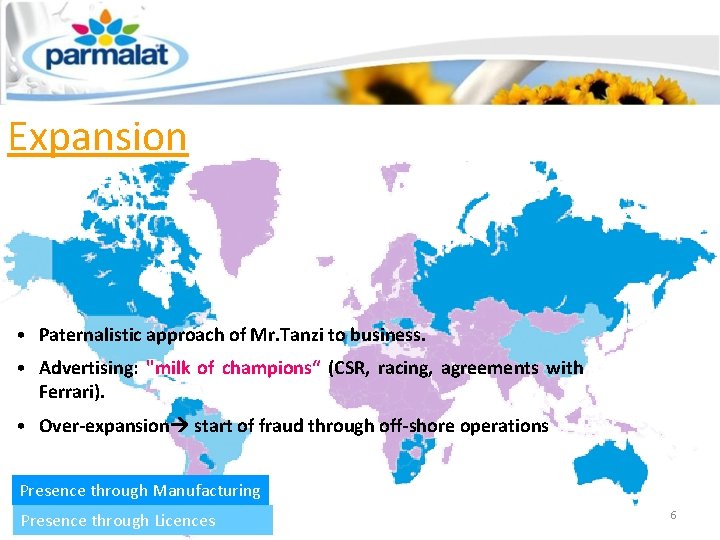 parmalat

Expansion

• Paternalistic approach of Mr.Tanzi to business.

• Advertising: "milk of champions" (CSR, racing, agreements with Ferrari).

• Over-expansion→ start of fraud through off-shore operations

Presence through Manufacturing

Presence through Licences

6